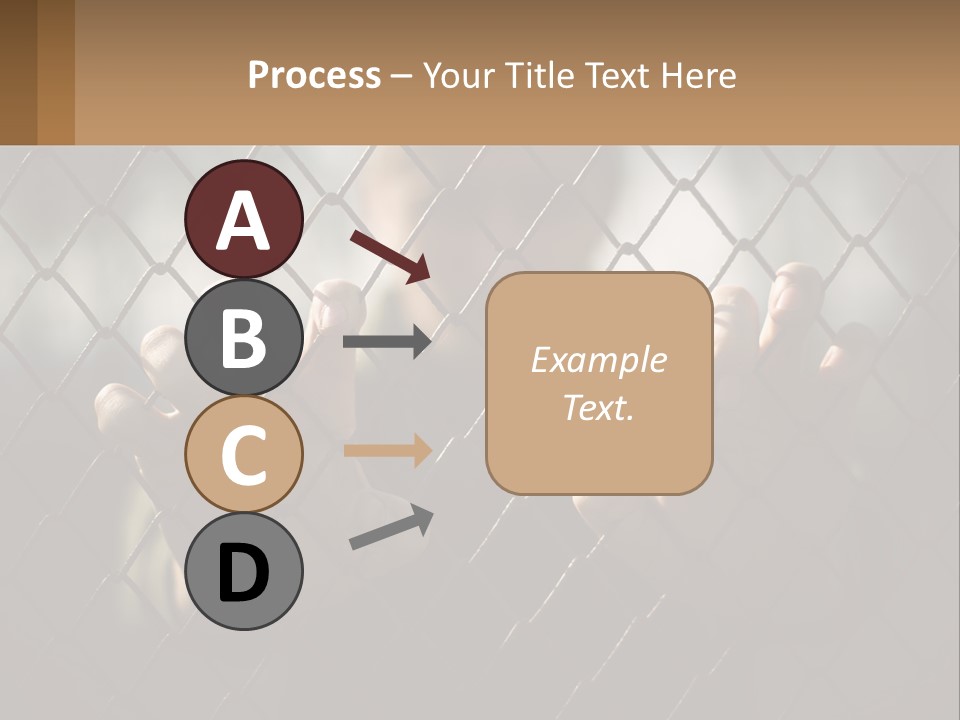 Process – Your Title Text Here

A

B

C

D

Example Text.